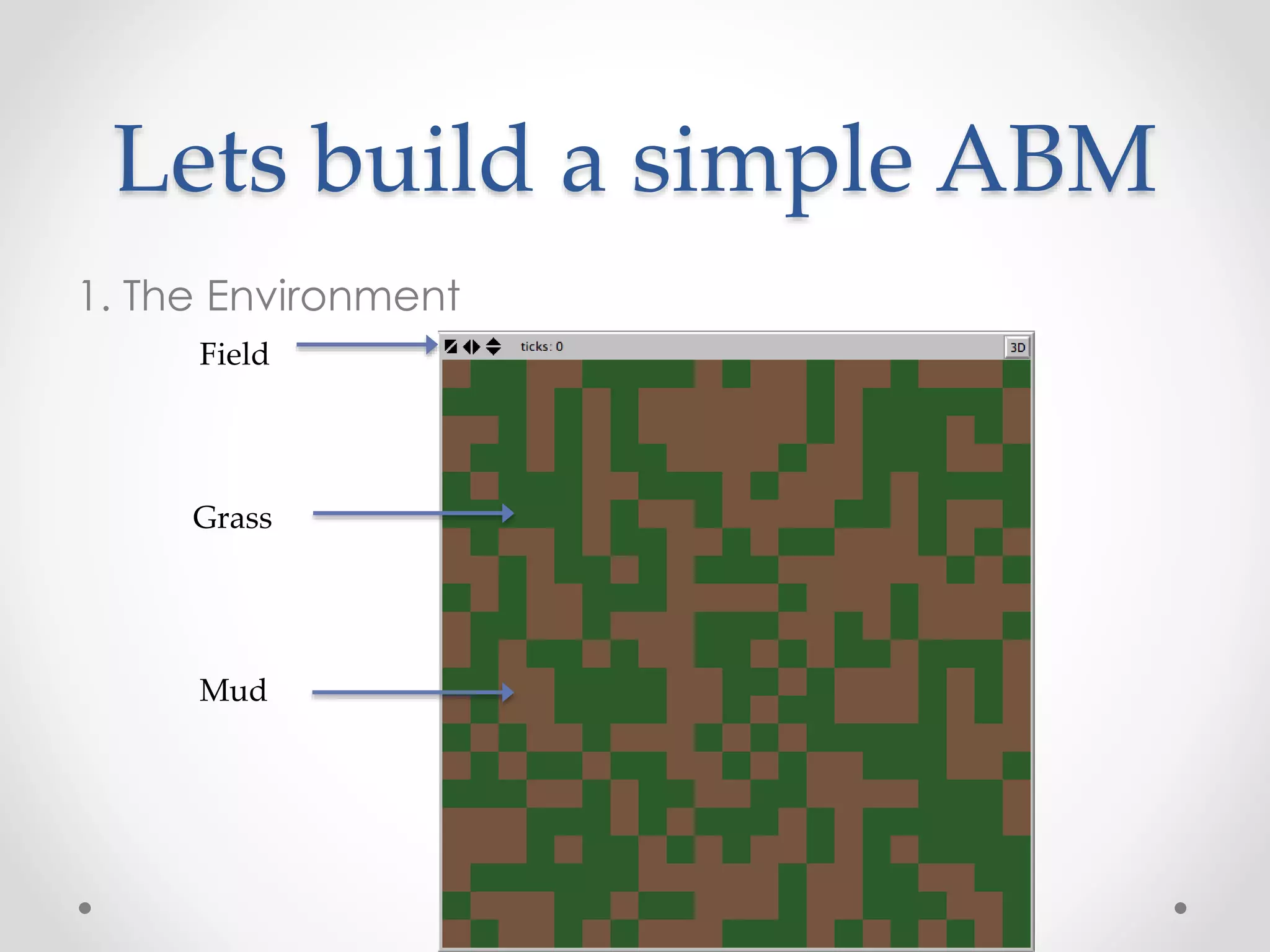 Lets build a simple ABM

1. The Environment

Field

ticks: 0

3D

Grass

Mud